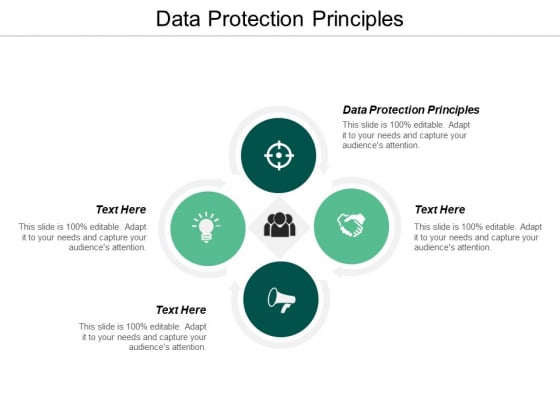 Data Protection Principles

Data Protection Principles
This slide is 100% editable. Adapt it to your needs and capture your audience's attention.

Text Here
This slide is 100% editable. Adapt it to your needs and capture your audience's attention.

Text Here
This slide is 100% editable. Adapt it to your needs and capture your audience's attention.

Text Here
This slide is 100% editable. Adapt it to your needs and capture your audience's attention.